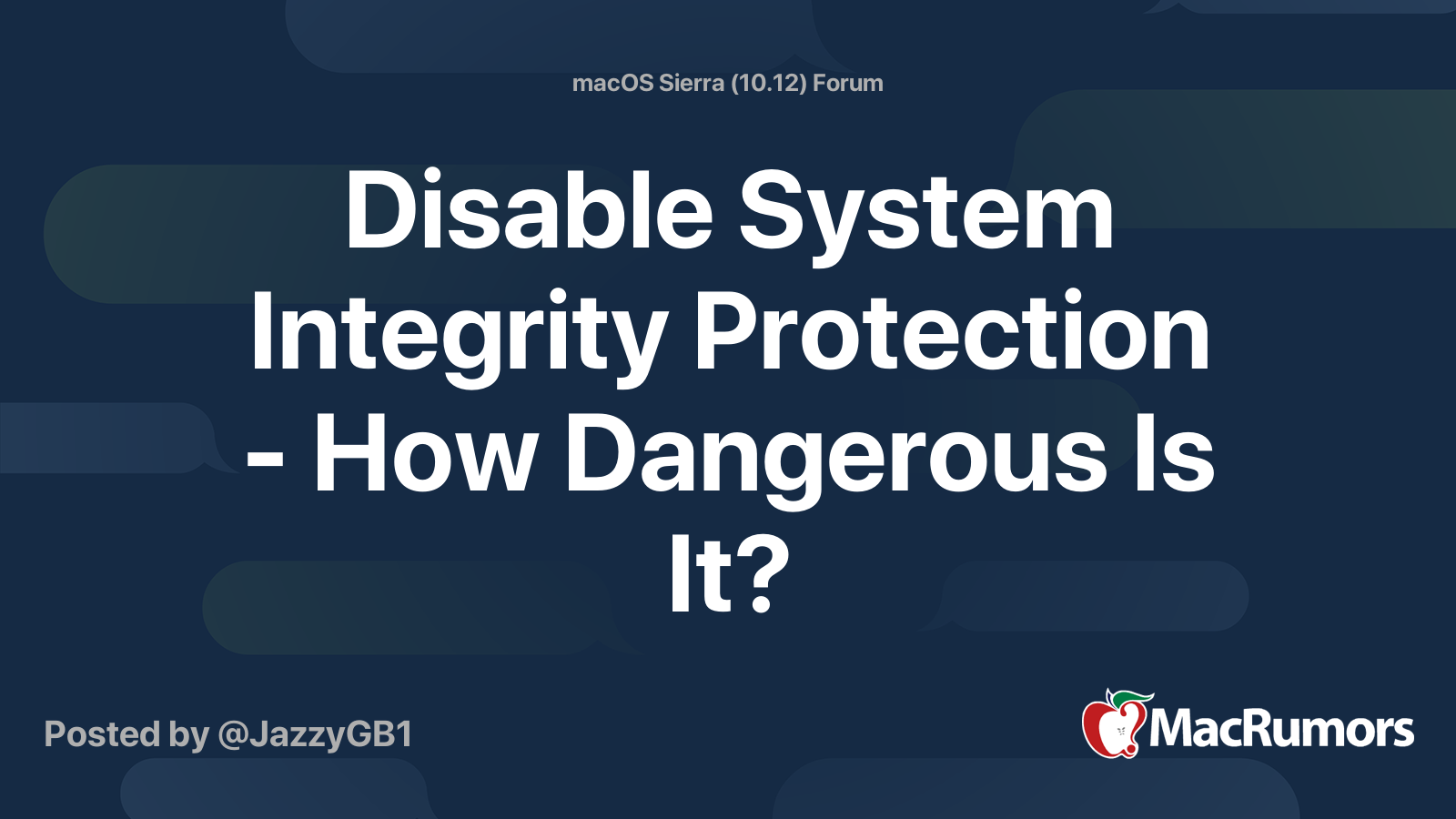 macOS Sierra (10.12) Forum

Disable System Integrity Protection - How Dangerous Is It?

Posted by @JazzyGB1

MacRumors